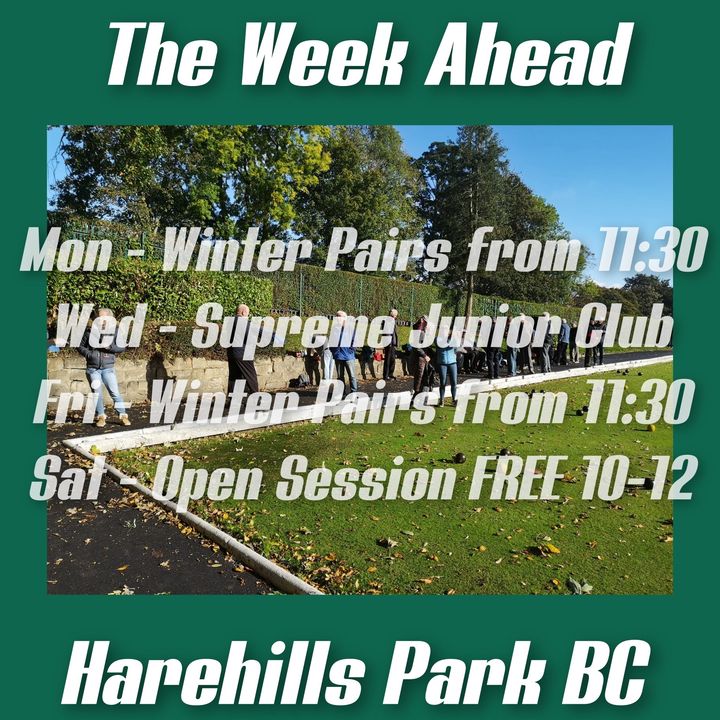 The Week Ahead

Mon - Winter Pairs from 11:30
Wed - Supreme Junior Club
Fri - Winter Pairs from 11:30
Sat - Open Session FREE 10-12

Harehills Park BC